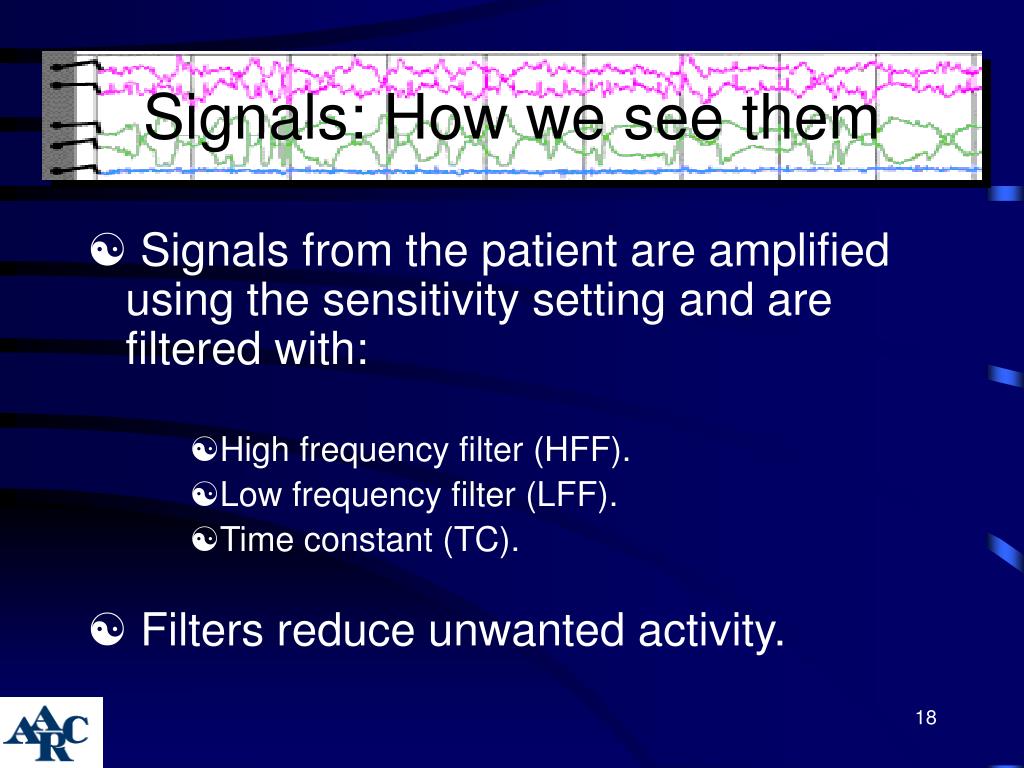 Signals: How we see them

☯ Signals from the patient are amplified using the sensitivity setting and are filtered with:

☯High frequency filter (HFF).
☯Low frequency filter (LFF).
☯Time constant (TC).

☯ Filters reduce unwanted activity.

AARC

18